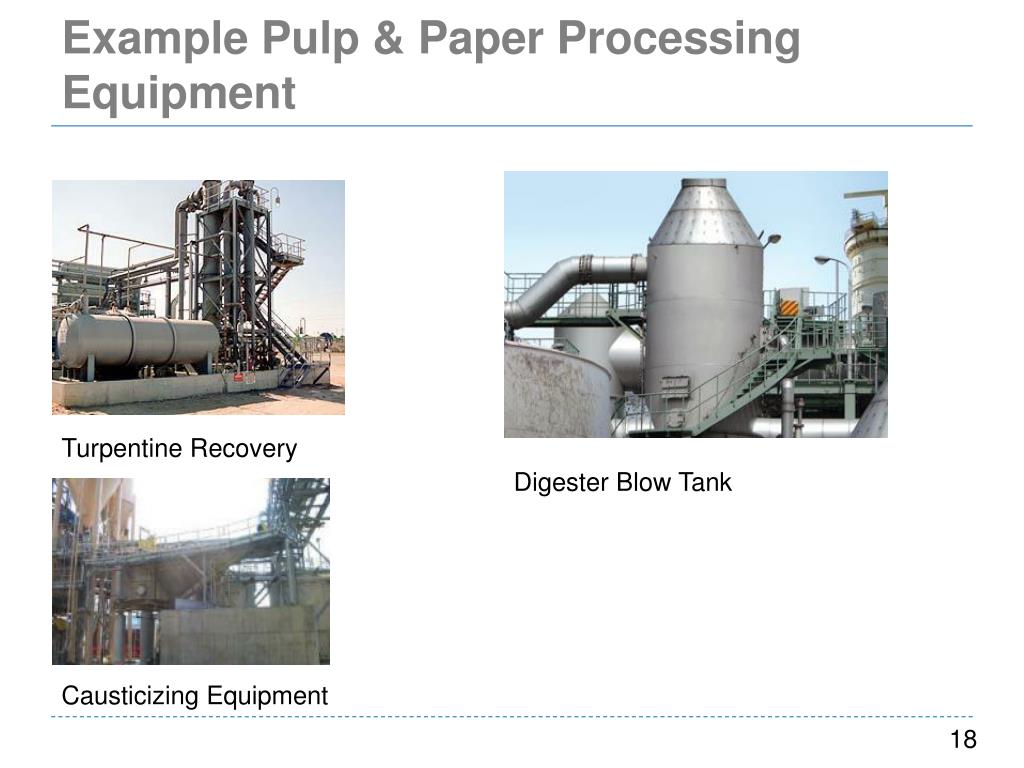 Example Pulp & Paper Processing Equipment

Turpentine Recovery

Digester Blow Tank

Causticizing Equipment

18